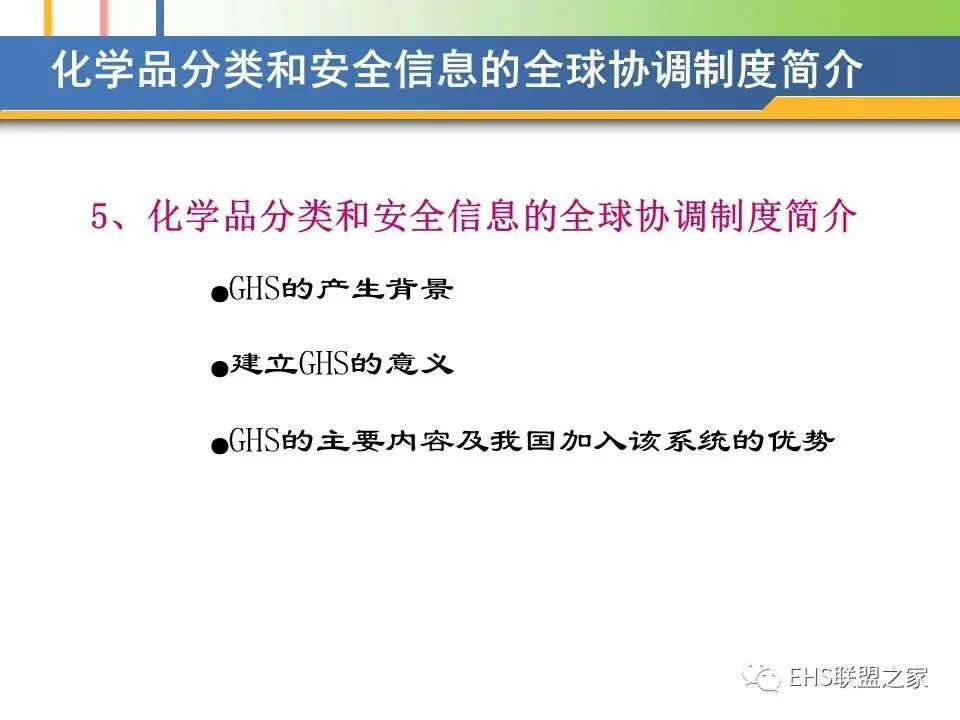 化学品分类和安全信息的全球协调制度简介

5、化学品分类和安全信息的全球协调制度简介

●GHS的产生背景

●建立GHS的意义

●GHS的主要内容及我国加入该系统的优势

EHS联盟之家